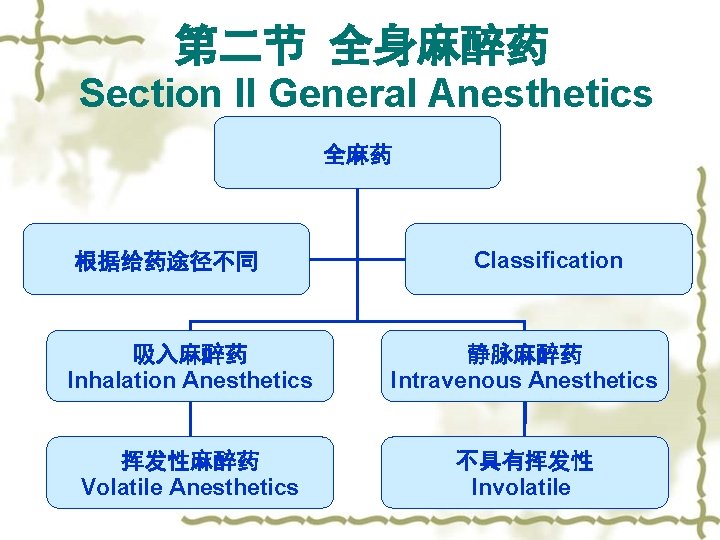 第二节 全身麻醉药
Section II General Anesthetics

全麻药

根据给药途径不同

Classification

吸入麻醉药
Inhalation Anesthetics

静脉麻醉药
Intravenous Anesthetics

挥发性麻醉药
Volatile Anesthetics

不具有挥发性
Involatile